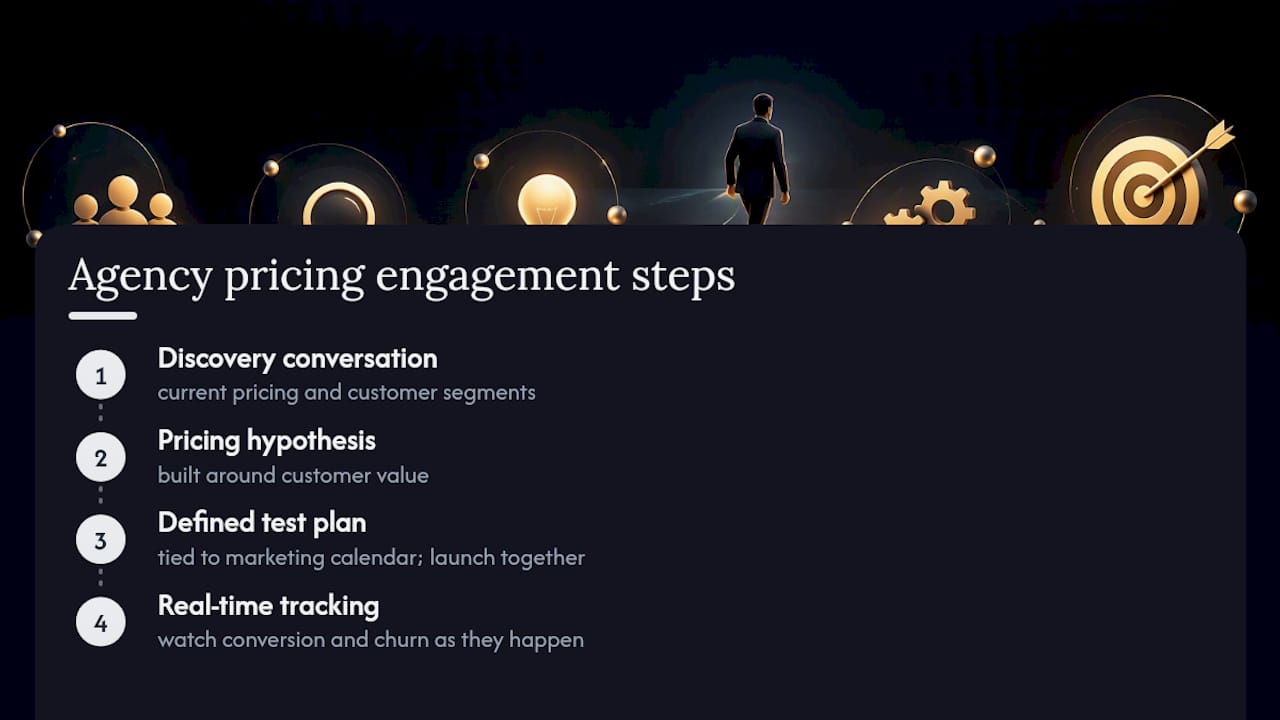 Agency pricing engagement steps

1
Discovery conversation
current pricing and customer segments

2
Pricing hypothesis
built around customer value

3
Defined test plan
tied to marketing calendar; launch together

4
Real-time tracking
watch conversion and churn as they happen